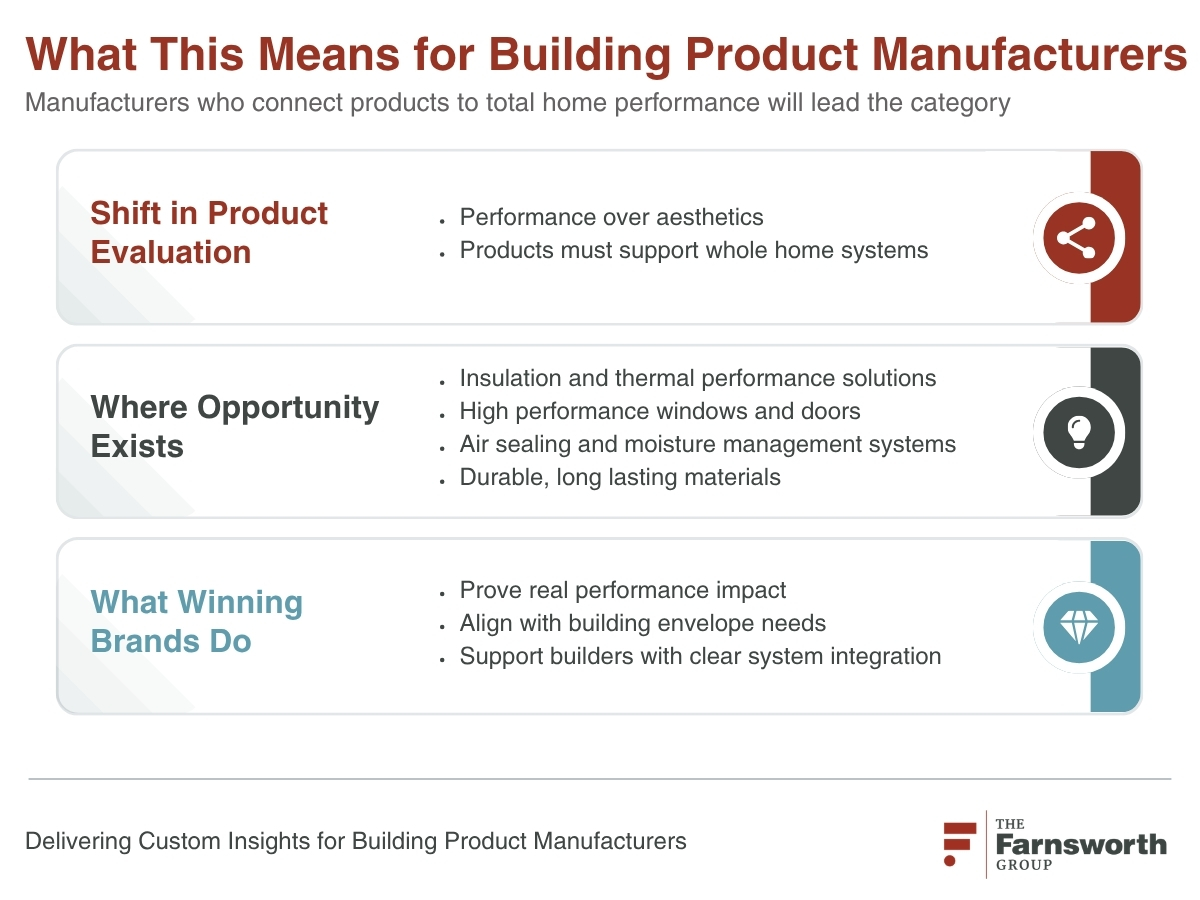 What This Means for Building Product Manufacturers

Manufacturers who connect products to total home performance will lead the category

Shift in Product Evaluation

• Performance over aesthetics
• Products must support whole home systems

Where Opportunity Exists

• Insulation and thermal performance solutions
• High performance windows and doors
• Air sealing and moisture management systems
• Durable, long lasting materials

What Winning Brands Do

• Prove real performance impact
• Align with building envelope needs
• Support builders with clear system integration

Delivering Custom Insights for Building Product Manufacturers

THE Farnsworth GROUP